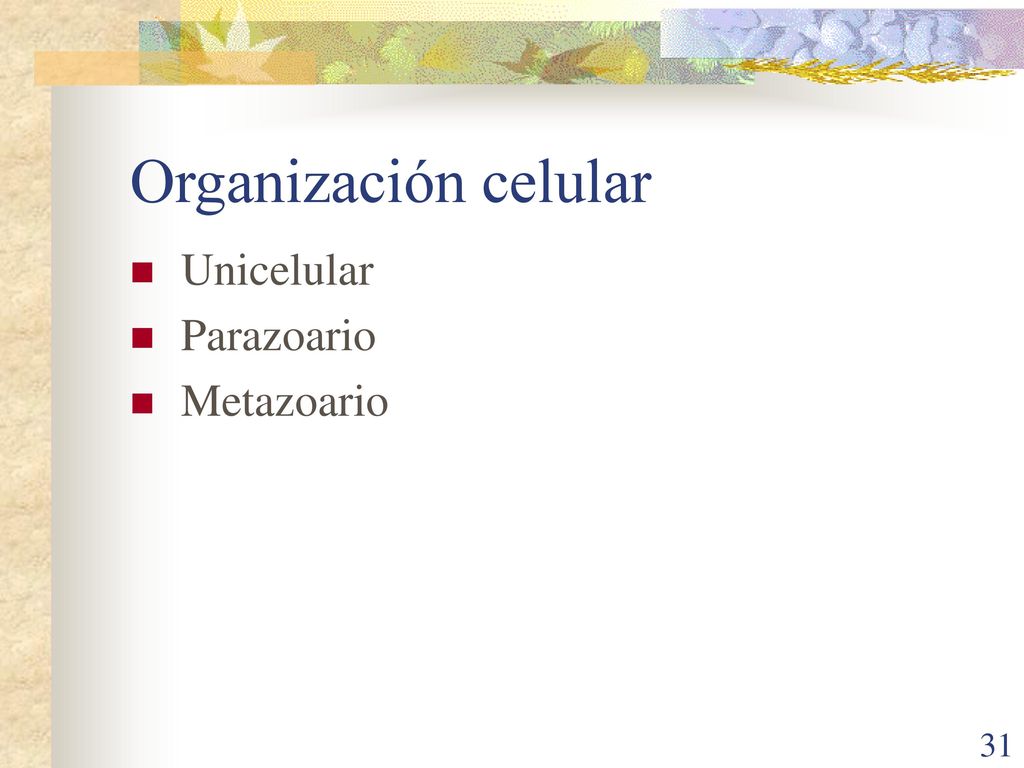 Organización celular

Unicelular
Parazoario
Metazoario

31